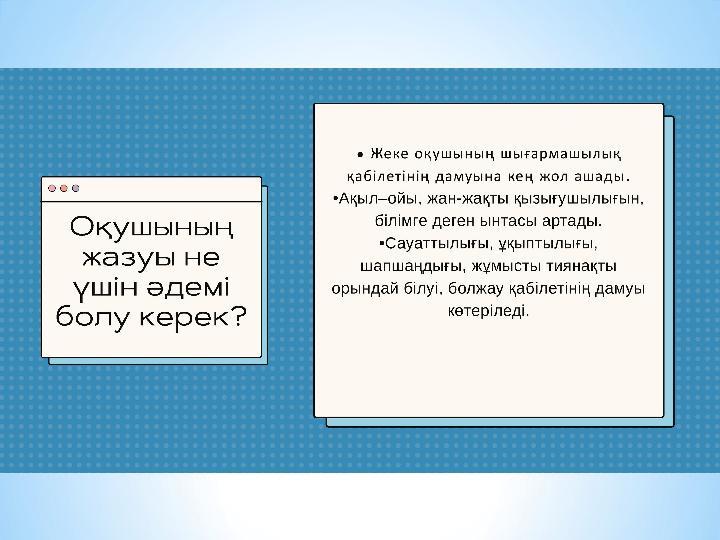 Оқушының жазуы не үшін әдемі болу керек?

• Жеке оқушының шығармашылық қабілетінің дамуына кең жол ашады.
•Ақыл–ойы, жан-жақты қызығушылығын, білімге деген ынтасы артады.
•Сауаттылығы, ұқыптылығы, шапшаңдығы, жұмысты тиянақты орындай білуі, болжау қабілетінің дамуы көтеріледі.